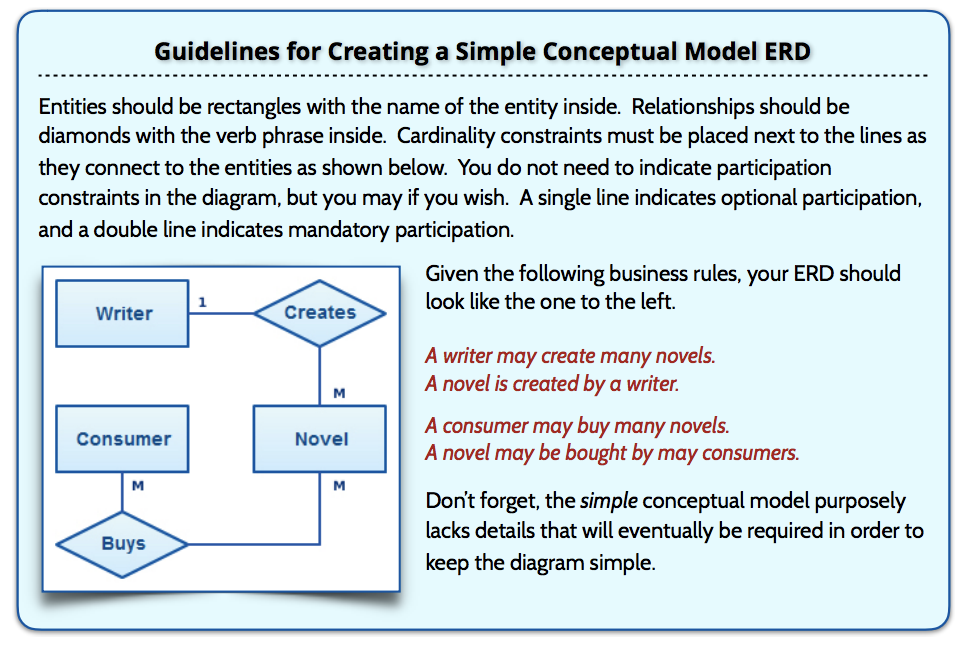 Guidelines for Creating a Simple Conceptual Model ERD

Entities should be rectangles with the name of the entity inside. Relationships should be diamonds with the verb phrase inside. Cardinality constraints must be placed next to the lines as they connect to the entities as shown below. You do not need to indicate participation constraints in the diagram, but you may if you wish. A single line indicates optional participation, and a double line indicates mandatory participation.

Writer
1
Creates
M
Consumer
Novel
M
M
Buys

Given the following business rules, your ERD should look like the one to the left.

A writer may create many novels.
A novel is created by a writer.

A consumer may buy many novels.
A novel may be bought by may consumers.

Don't forget, the simple conceptual model purposely lacks details that will eventually be required in order to keep the diagram simple.